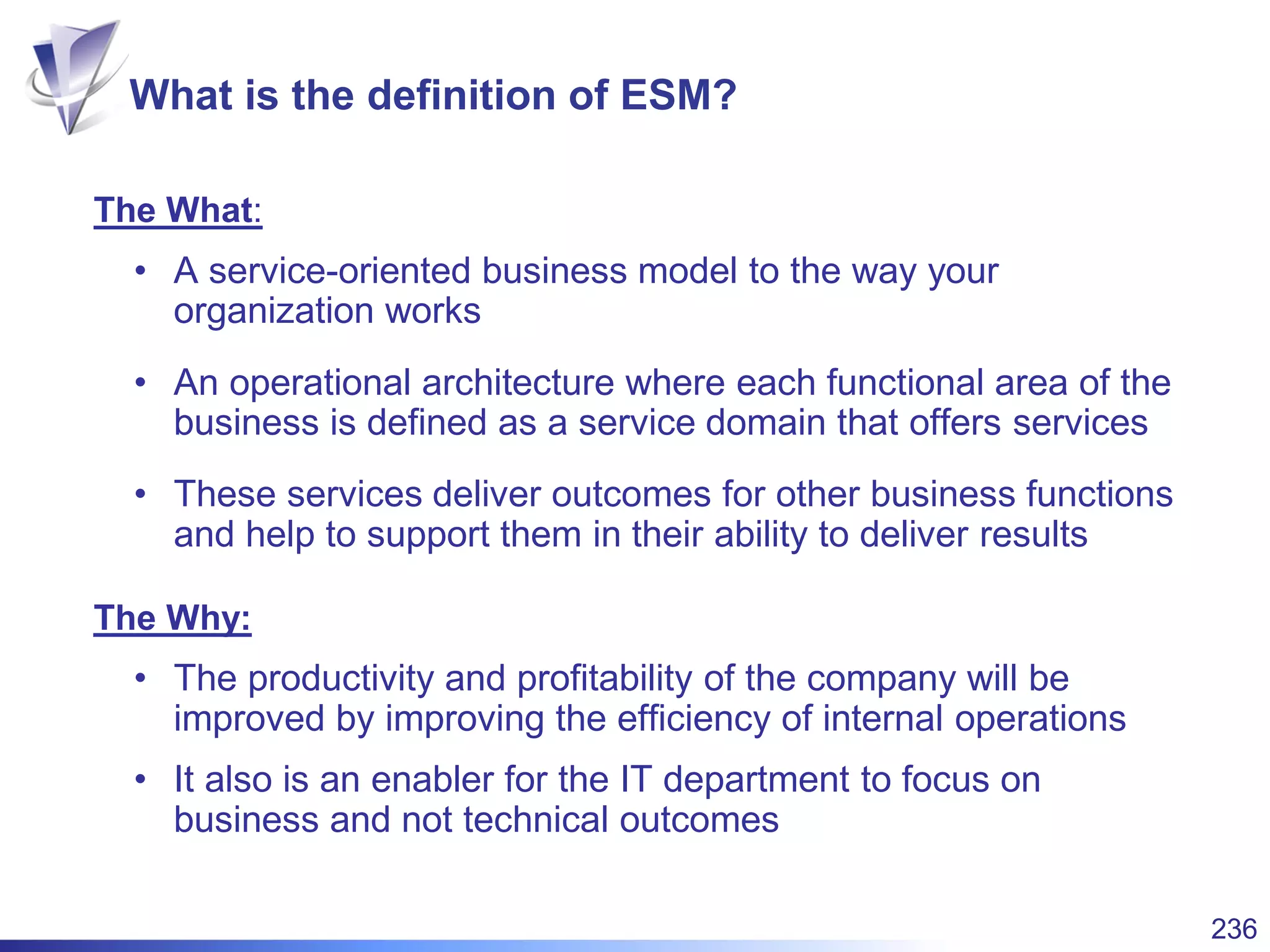 What is the definition of ESM?

The What:

• A service-oriented business model to the way your organization works

• An operational architecture where each functional area of the business is defined as a service domain that offers services

• These services deliver outcomes for other business functions and help to support them in their ability to deliver results

The Why:

• The productivity and profitability of the company will be improved by improving the efficiency of internal operations

• It also is an enabler for the IT department to focus on business and not technical outcomes

236